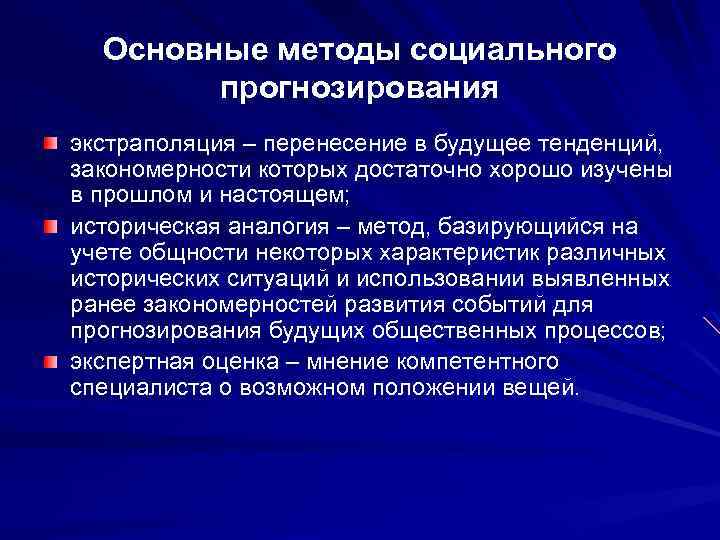 Основные методы социального прогнозирования

экстраполяция – перенесение в будущее тенденций, закономерности которых достаточно хорошо изучены в прошлом и настоящем;

историческая аналогия – метод, базирующийся на учете общности некоторых характеристик различных исторических ситуаций и использовании выявленных ранее закономерностей развития событий для прогнозирования будущих общественных процессов;

экспертная оценка – мнение компетентного специалиста о возможном положении вещей.